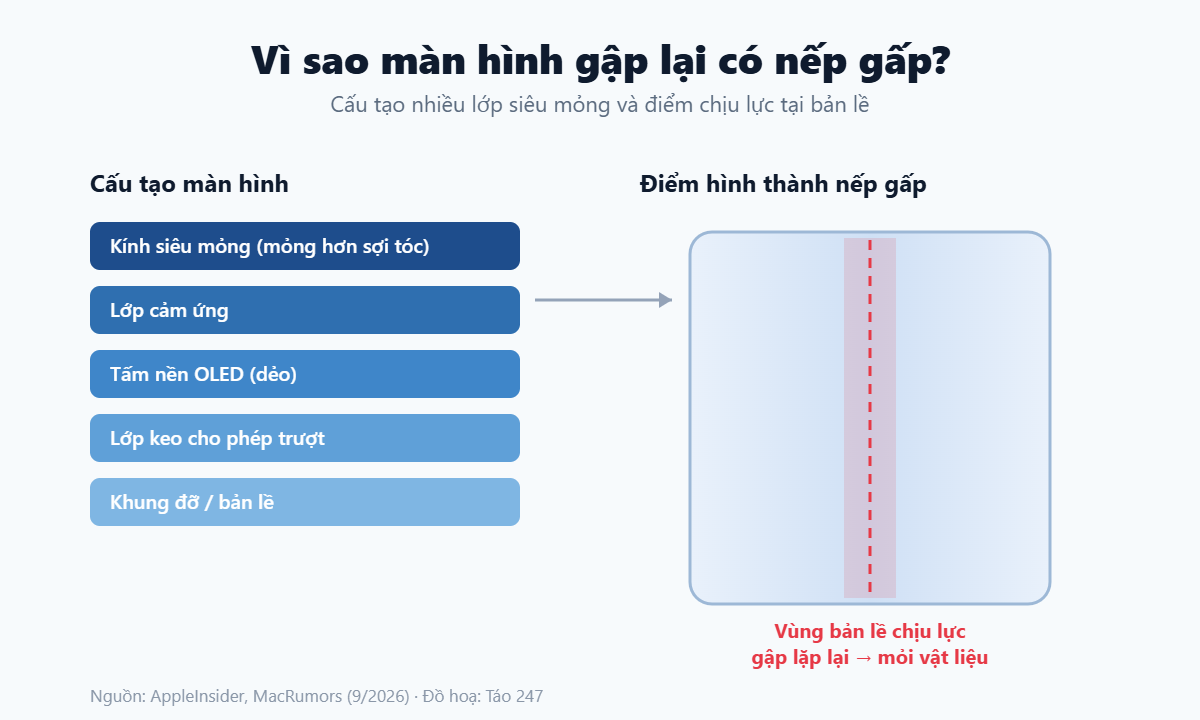 Vì sao màn hình gập lại có nếp gấp?

Cấu tạo nhiều lớp siêu mỏng và điểm chịu lực tại bản lề

Cấu tạo màn hình

Kính siêu mỏng (mỏng hơn sợi tóc)

Lớp cảm ứng

Tấm nền OLED (dẻo)

Lớp keo cho phép trượt

Khung đỡ / bản lề

Điểm hình thành nếp gấp

Vùng bản lề chịu lực
gập lặp lại → mỏi vật liệu

Nguồn: AppleInsider, MacRumors (9/2026) · Đồ hoạ: Táo 247